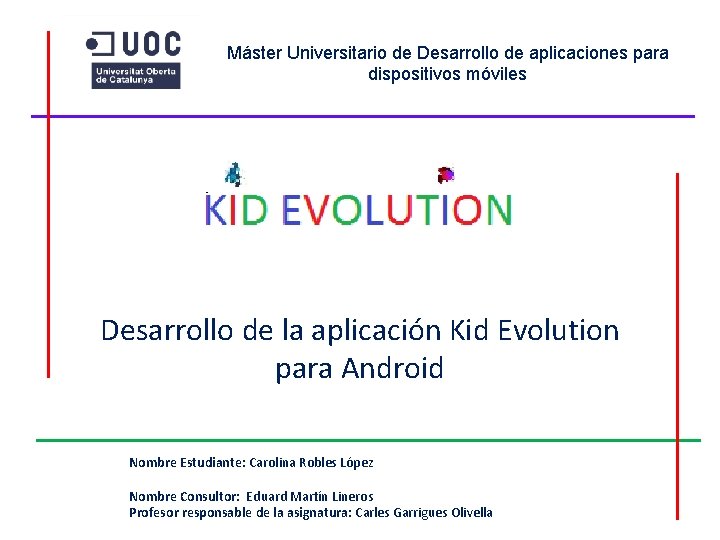 UOC
Universitat Oberta de Catalunya

Máster Universitario de Desarrollo de aplicaciones para dispositivos móviles

KID EVOLUTION

Desarrollo de la aplicación Kid Evolution para Android

Nombre Estudiante: Carolina Robles López

Nombre Consultor: Eduard Martín Lineros
Profesor responsable de la asignatura: Carles Garrigues Olivella